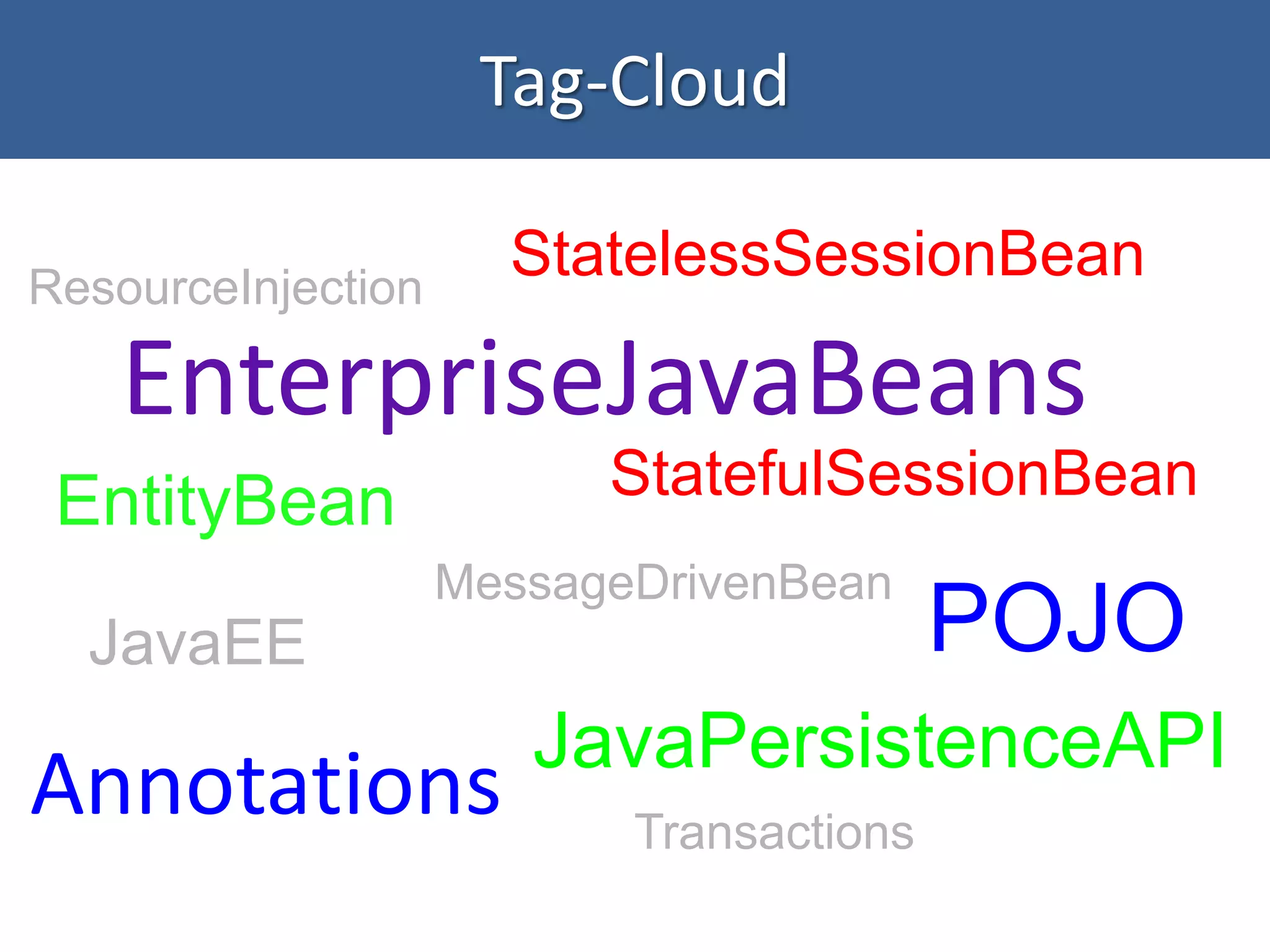 Tag-Cloud

StatelessSessionBean

ResourceInjection

EnterpriseJavaBeans

StatefulSessionBean

EntityBean

MessageDrivenBean

POJO

JavaEE

JavaPersistenceAPI

Annotations

Transactions